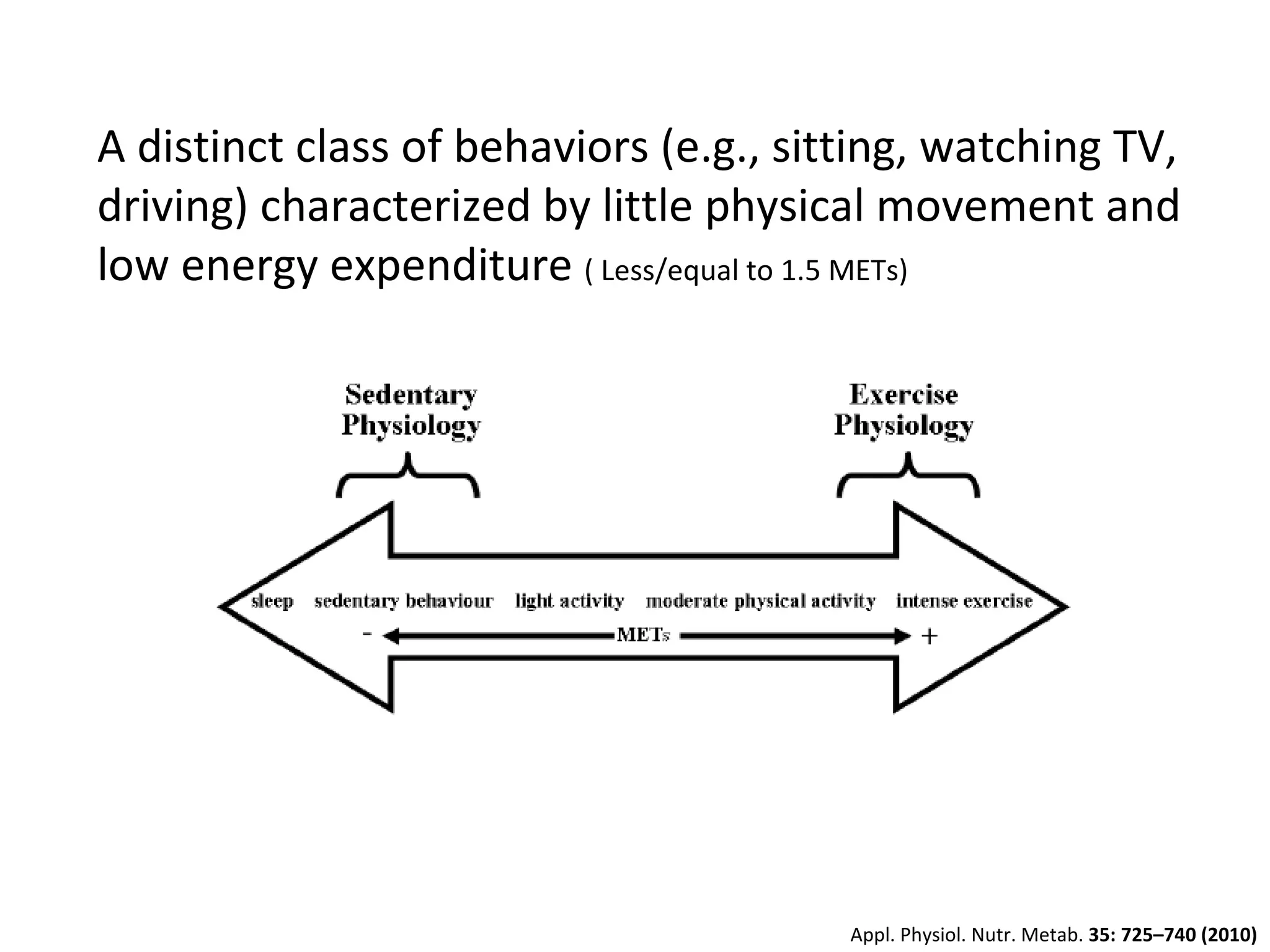 A distinct class of behaviors (e.g., sitting, watching TV, driving) characterized by little physical movement and low energy expenditure ( Less/equal to 1.5 METs)

Sedentary Physiology

Exercise Physiology

sleep sedentary behaviour light activity moderate physical activity intense exercise

- METs +

Appl. Physiol. Nutr. Metab. 35: 725–740 (2010)